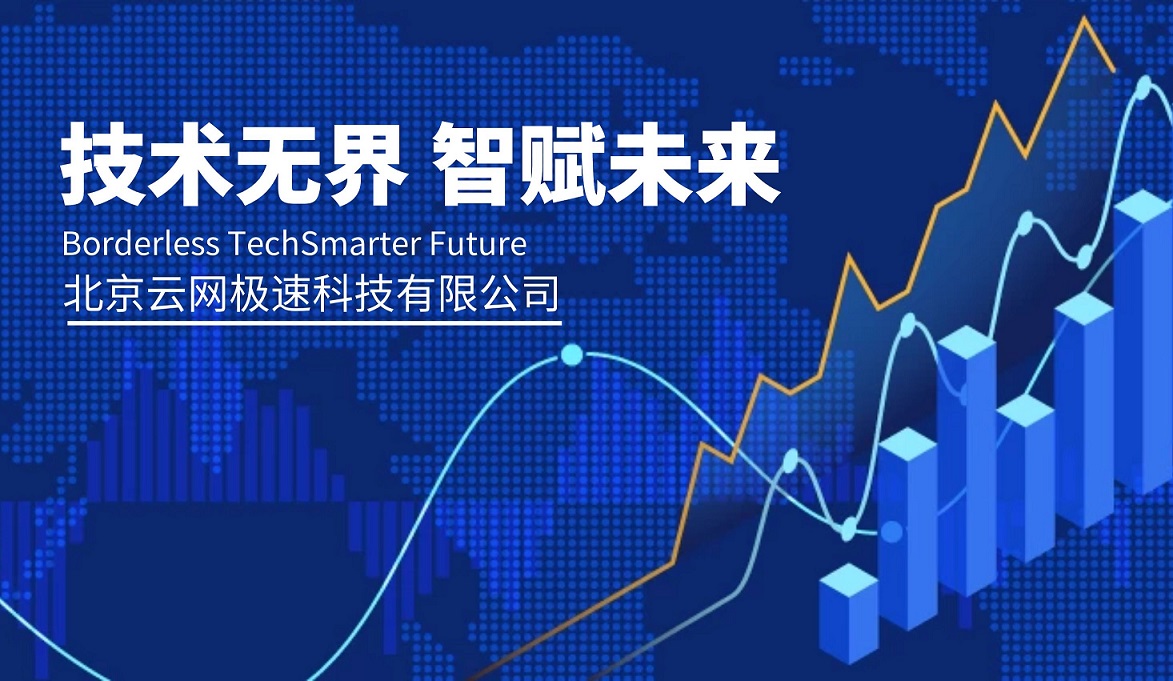 技术无界 智赋未来

Borderless TechSmarter Future

北京云网极速科技有限公司